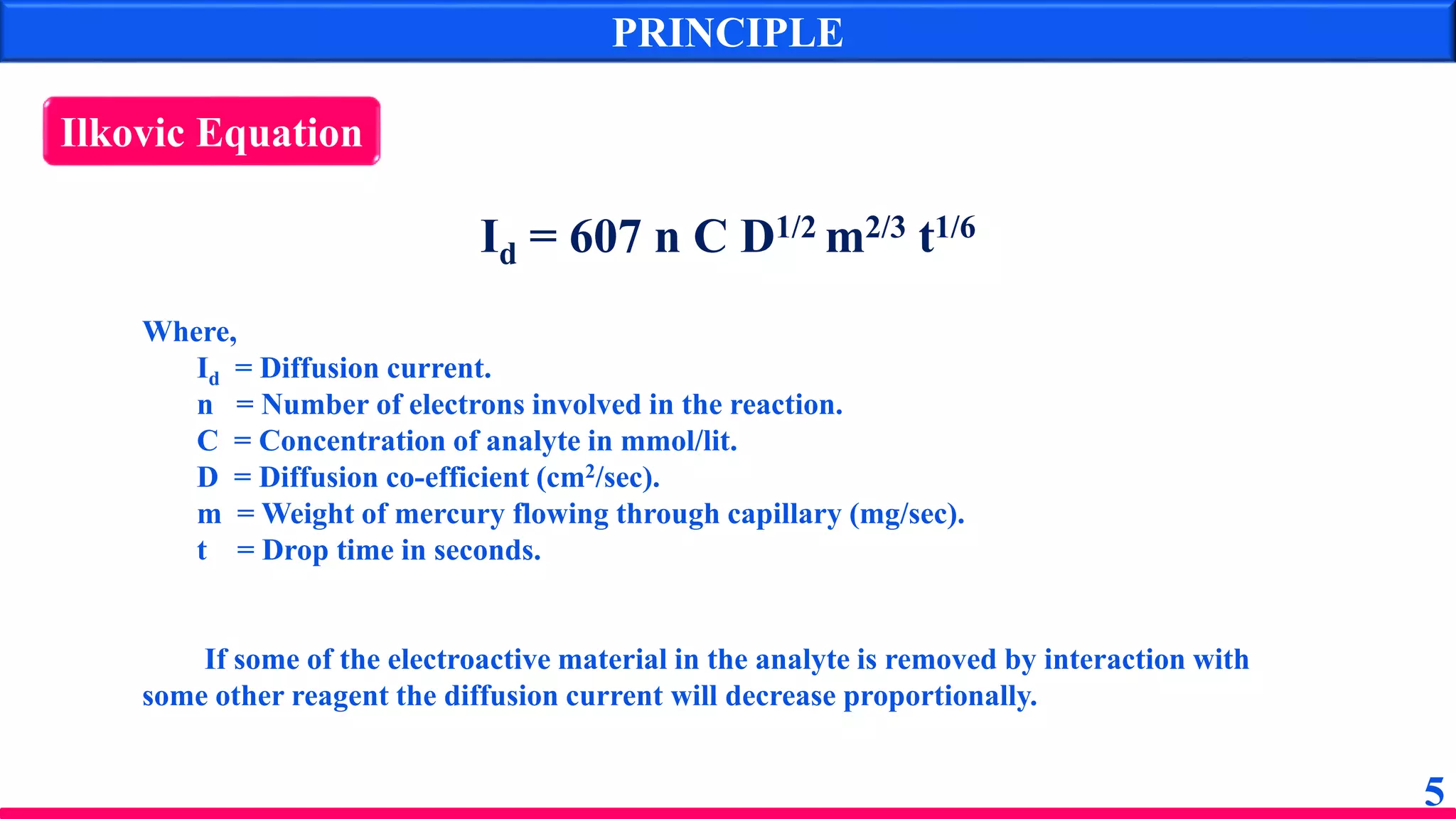 PRINCIPLE

Ilkovic Equation

$I_d = 607\ n\ C\ D^{1/2}\ m^{2/3}\ t^{1/6}$

Where,
$I_d$ = Diffusion current.
n = Number of electrons involved in the reaction.
C = Concentration of analyte in mmol/lit.
D = Diffusion co-efficient ($cm^2$/sec).
m = Weight of mercury flowing through capillary (mg/sec).
t = Drop time in seconds.

If some of the electroactive material in the analyte is removed by interaction with some other reagent the diffusion current will decrease proportionally.

5